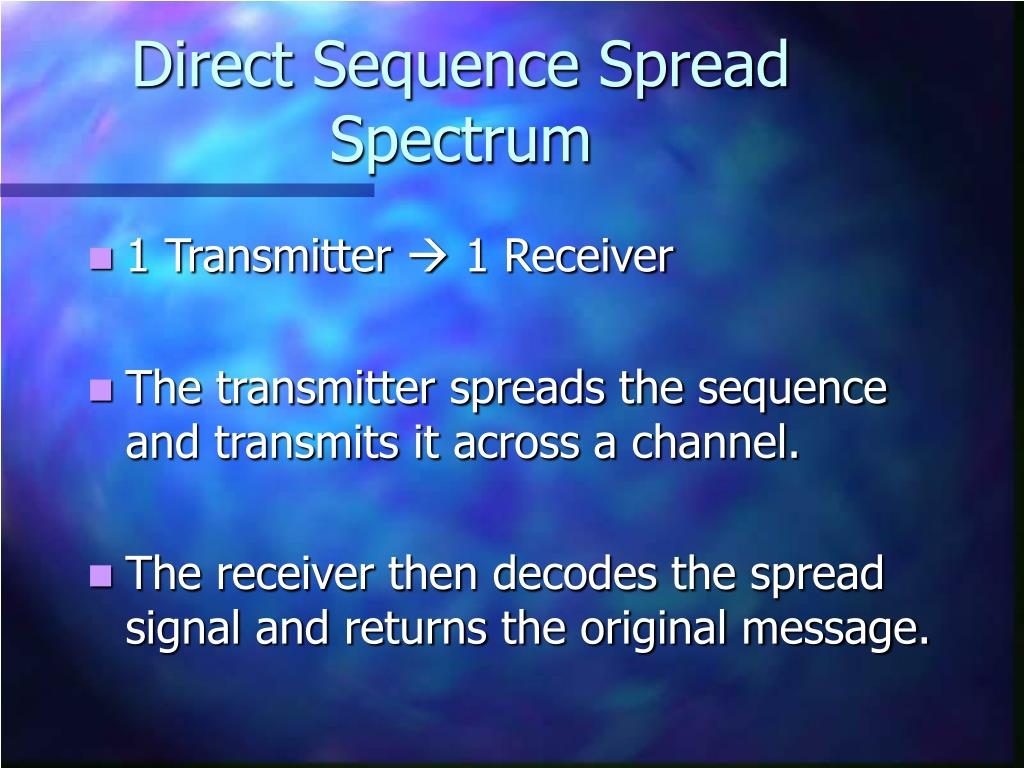 Direct Sequence Spread Spectrum

1 Transmitter → 1 Receiver

The transmitter spreads the sequence and transmits it across a channel.

The receiver then decodes the spread signal and returns the original message.